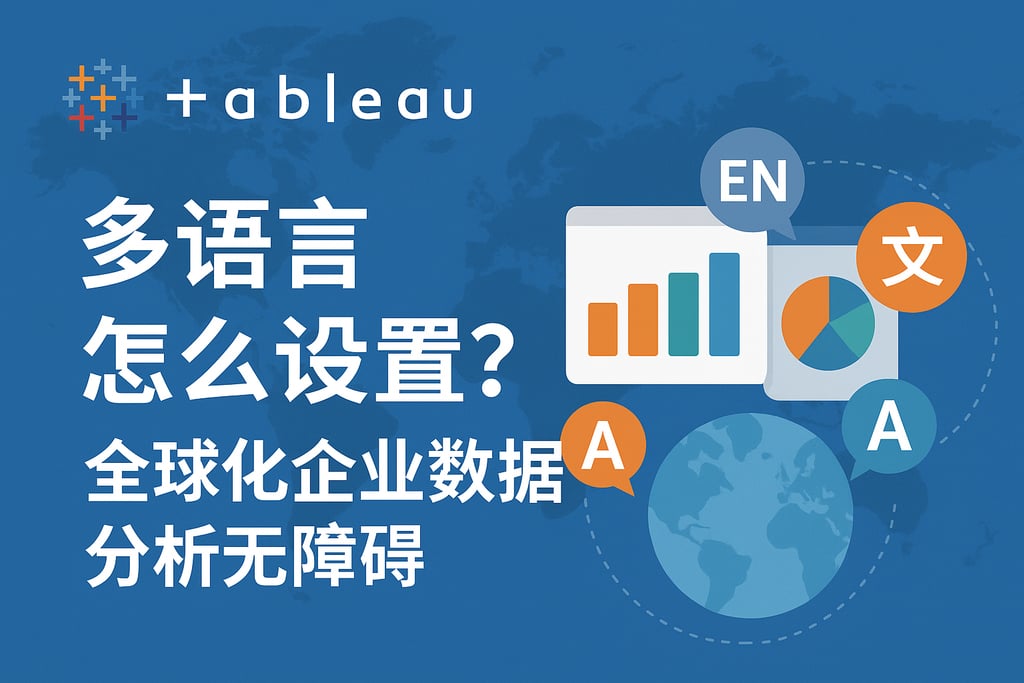 +ableau

多语言
怎么设置?
全球化企业数据
分析无障碍

EN
文
A
A